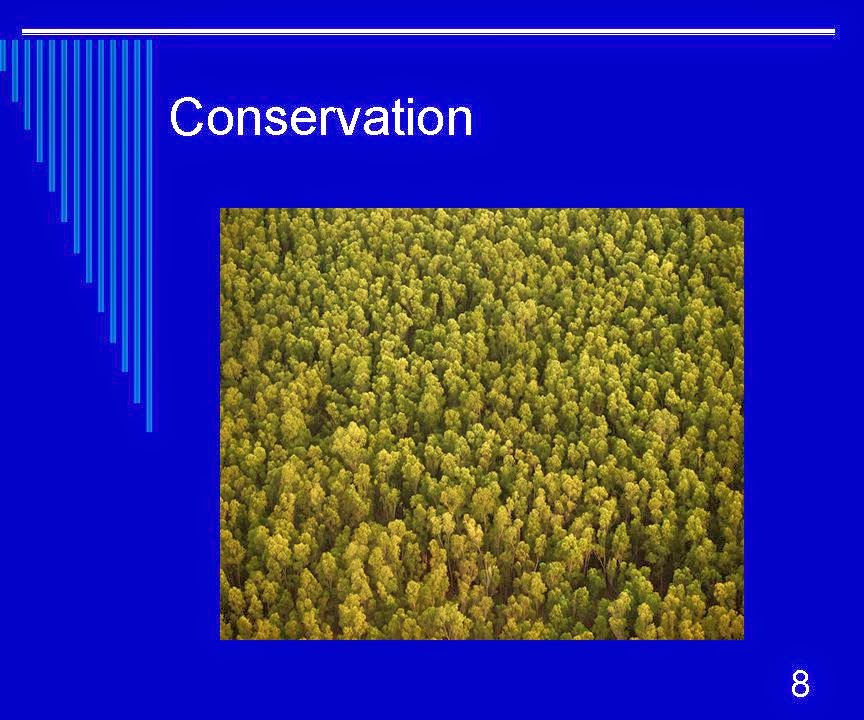 Conservation

8